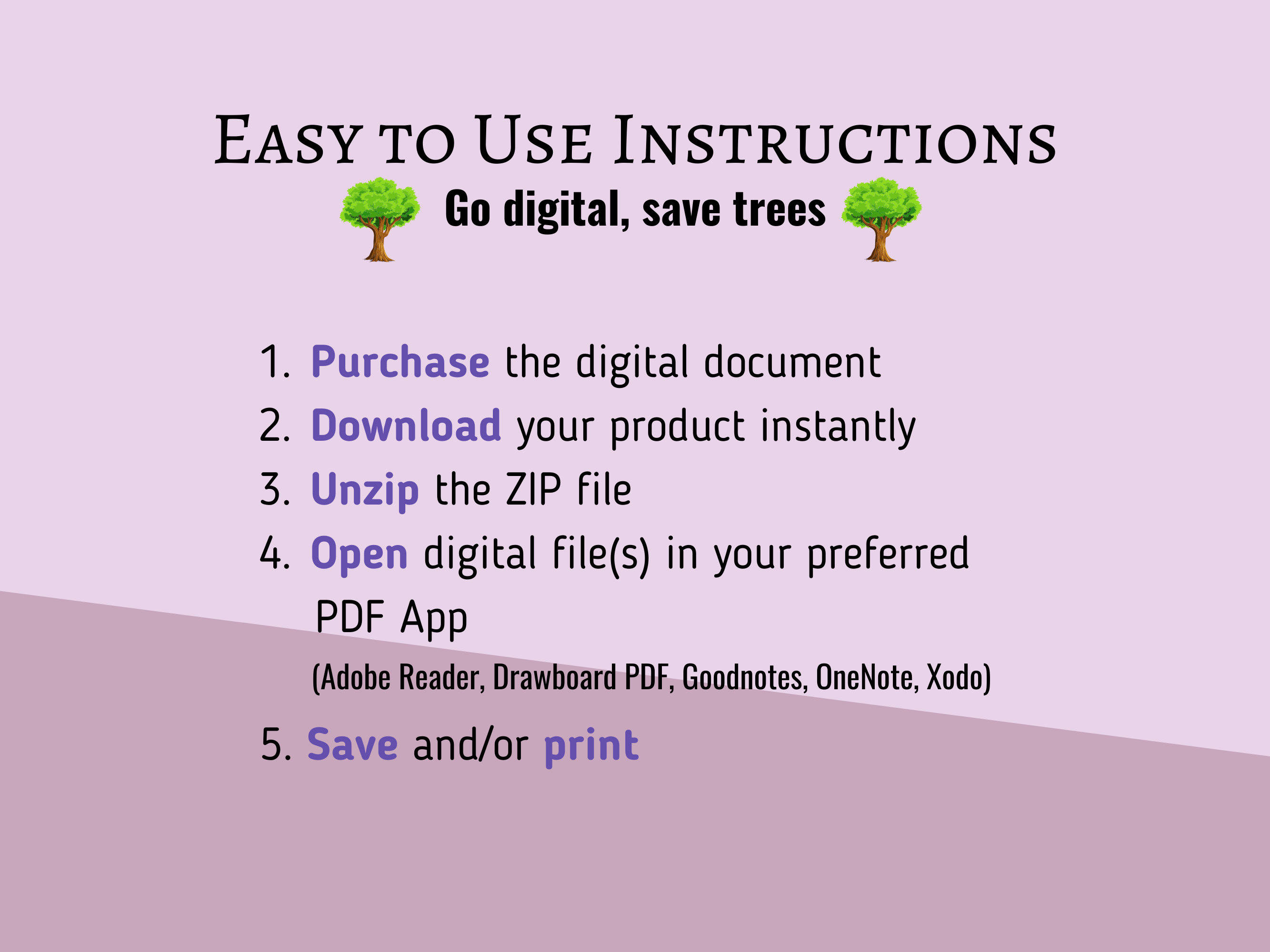 Easy to Use Instructions

Go digital, save trees

1. Purchase the digital document
2. Download your product instantly
3. Unzip the ZIP file
4. Open digital file(s) in your preferred PDF App
(Adobe Reader, Drawboard PDF, Goodnotes, OneNote, Xodo)
5. Save and/or print